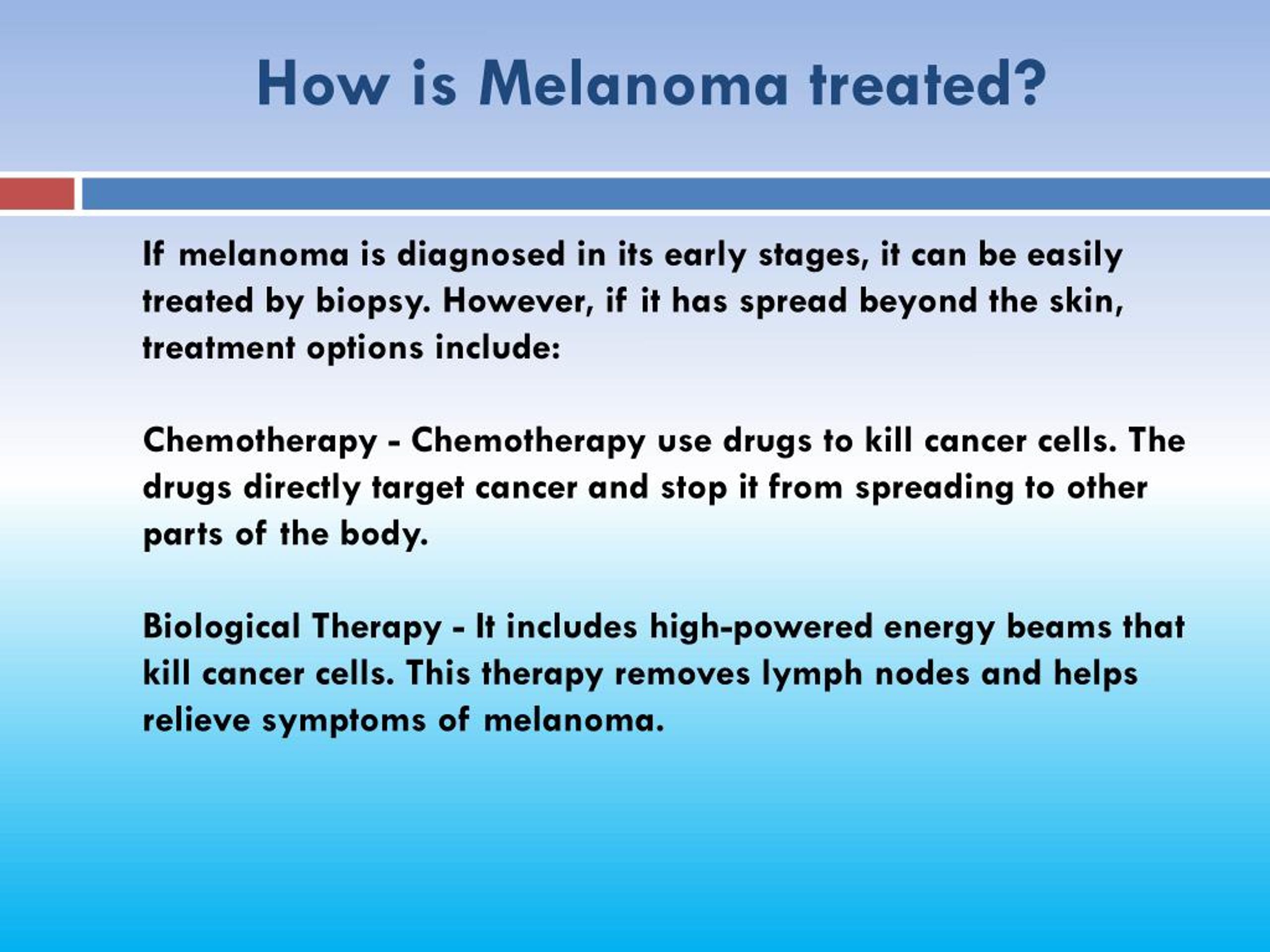 How is Melanoma treated?

If melanoma is diagnosed in its early stages, it can be easily treated by biopsy. However, if it has spread beyond the skin, treatment options include:

Chemotherapy - Chemotherapy use drugs to kill cancer cells. The drugs directly target cancer and stop it from spreading to other parts of the body.

Biological Therapy - It includes high-powered energy beams that kill cancer cells. This therapy removes lymph nodes and helps relieve symptoms of melanoma.